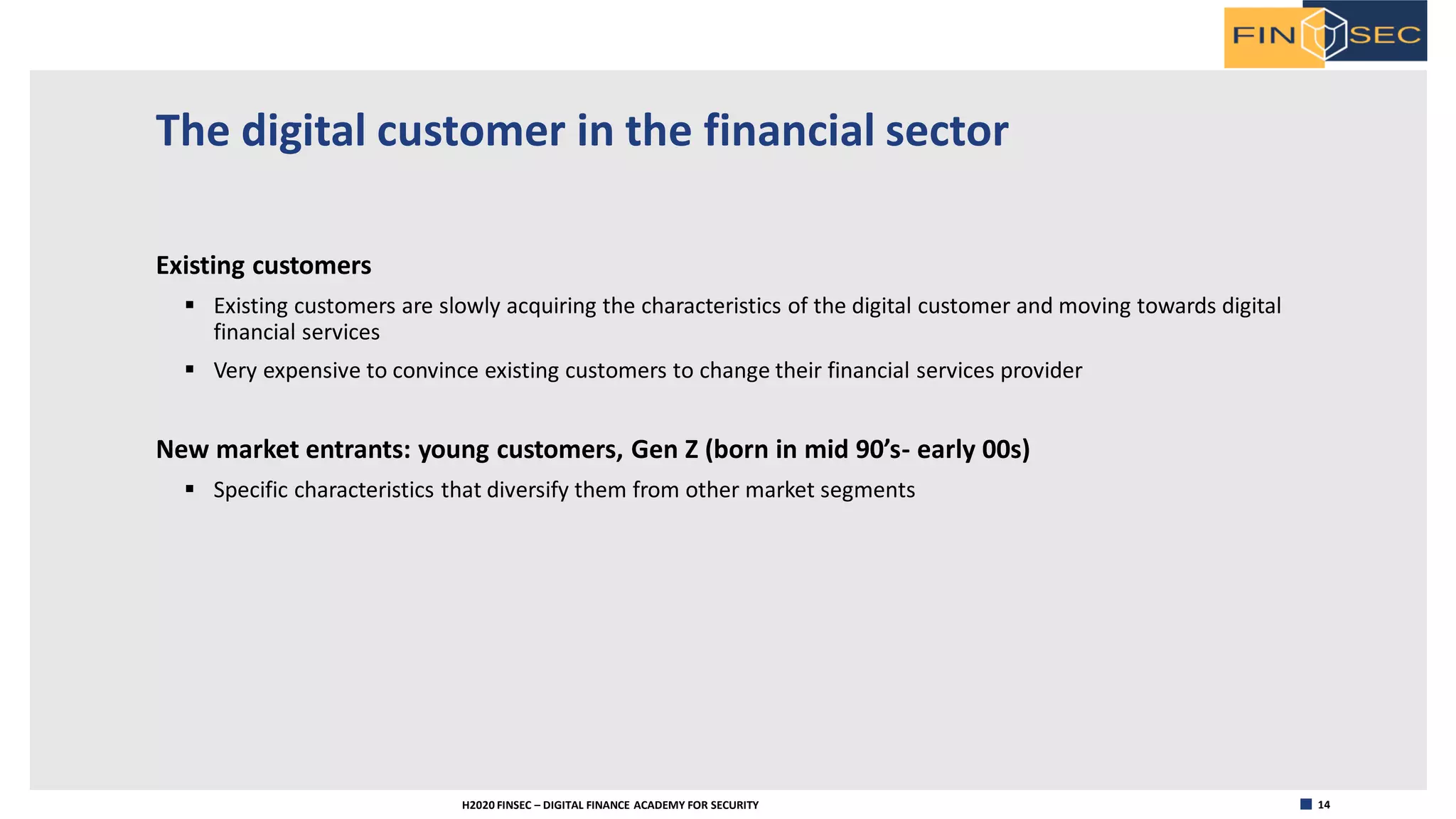 FIN SEC

The digital customer in the financial sector

Existing customers

▪ Existing customers are slowly acquiring the characteristics of the digital customer and moving towards digital financial services

▪ Very expensive to convince existing customers to change their financial services provider

New market entrants: young customers, Gen Z (born in mid 90's- early 00s)

▪ Specific characteristics that diversify them from other market segments

H2020 FINSEC – DIGITAL FINANCE ACADEMY FOR SECURITY

14